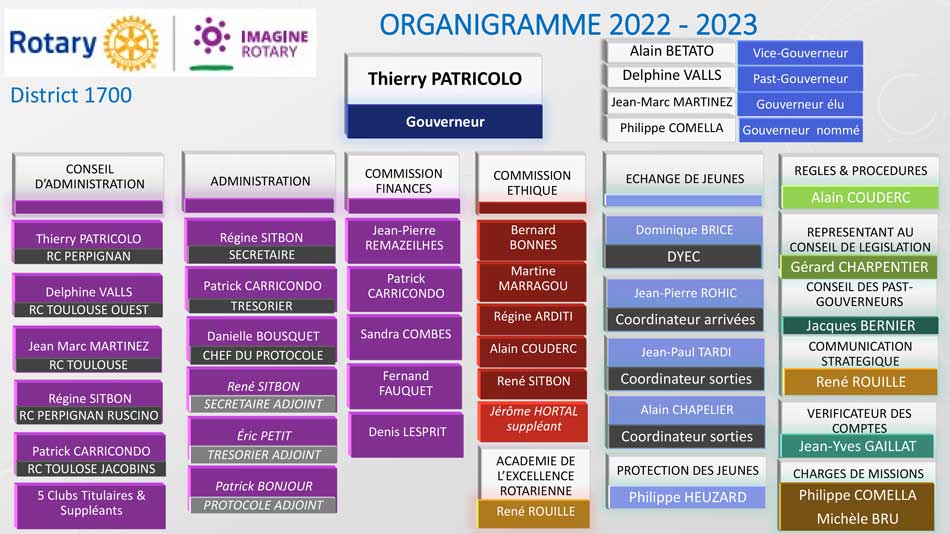 Rotary
IMAGINE ROTARY
District 1700

ORGANIGRAMME 2022 - 2023

Thierry PATRICOLO
Gouverneur

Alain BETATO
Vice-Gouverneur
Delphine VALLS
Past-Gouverneur
Jean-Marc MARTINEZ
Gouverneur élu
Philippe COMELLA
Gouverneur nommé

CONSEIL D'ADMINISTRATION
Thierry PATRICOLO
RC PERPIGNAN
Delphine VALLS
RC TOULOUSE OUEST
Jean Marc MARTINEZ
RC TOULOUSE
Régine SITBON
RC PERPIGNAN RUSCINO
Patrick CARRICONDO
RC TOULOSE JACOBINS
5 Clubs Titulaires & Suppléants

ADMINISTRATION
Régine SITBON
SECRETAIRE
Patrick CARRICONDO
TRESORIER
Danielle BOUSQUET
CHEF DU PROTOCOLE
René SITBON
SECRETAIRE ADJOINT
Éric PETIT
TRESORIER ADJOINT
Patrick BONJOUR
PROTOCOLE ADJOINT

COMMISSION FINANCES
Jean-Pierre REMAZEILHES
Patrick CARRICONDO
Sandra COMBES
Fernand FAUQUET
Denis LESPRIT

COMMISSION ETHIQUE
Bernard BONNES
Martine MARRAGOU
Régine ARDITI
Alain COUDERC
René SITBON
Jérôme HORTAL suppléant

ACADEMIE DE L'EXCELLENCE ROTARIENNE
René ROUILLE

ECHANGE DE JEUNES
Dominique BRICE
DYEC
Jean-Pierre ROHIC
Coordinateur arrivées
Jean-Paul TARDI
Coordinateur sorties
Alain CHAPELIER
Coordinateur sorties

PROTECTION DES JEUNES
Philippe HEUZARD

REGLES & PROCEDURES
Alain COUDERC
REPRESENTANT AU CONSEIL DE LEGISLATION
Gérard CHARPENTIER
CONSEIL DES PAST-GOUVERNEURS
Jacques BERNIER
COMMUNICATION STRATEGIQUE
René ROUILLE
VERIFICATEUR DES COMPTES
Jean-Yves GAILLAT
CHARGES DE MISSIONS
Philippe COMELLA
Michèle BRU